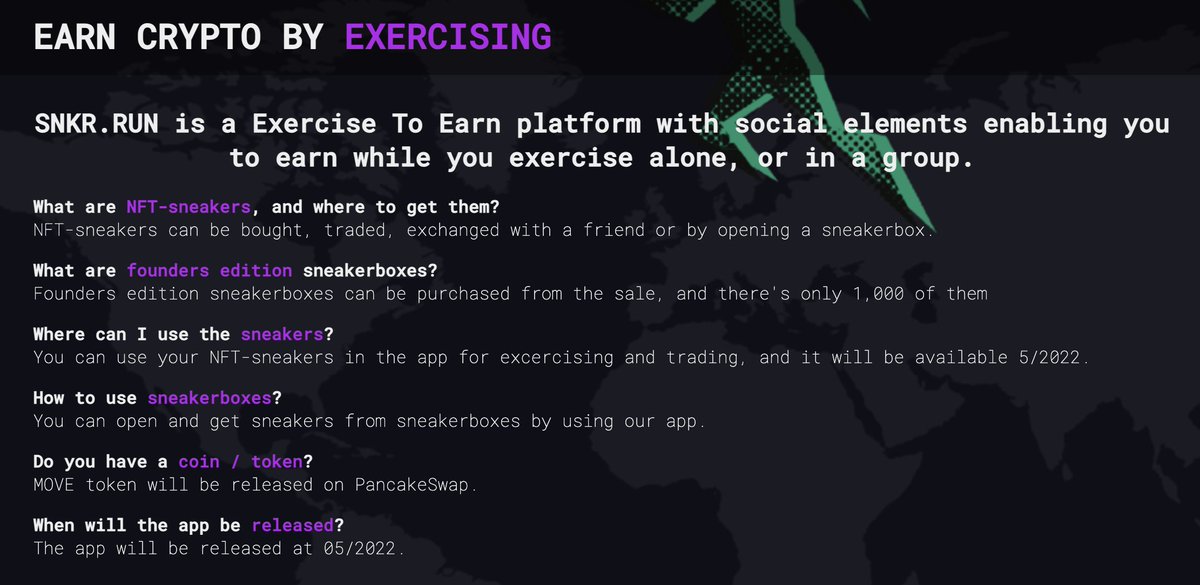 EARN CRYPTO BY EXERCISING

SNKR.RUN is a Exercise To Earn platform with social elements enabling you to earn while you exercise alone, or in a group.

What are NFT-sneakers, and where to get them?
NFT-sneakers can be bought, traded, exchanged with a friend or by opening a sneakerbox.

What are founders edition sneakerboxes?
Founders edition sneakerboxes can be purchased from the sale, and there's only 1,000 of them

Where can I use the sneakers?
You can use your NFT-sneakers in the app for excercising and trading, and it will be available 5/2022.

How to use sneakerboxes?
You can open and get sneakers from sneakerboxes by using our app.

Do you have a coin / token?
MOVE token will be released on PancakeSwap.

When will the app be released?
The app will be released at 05/2022.